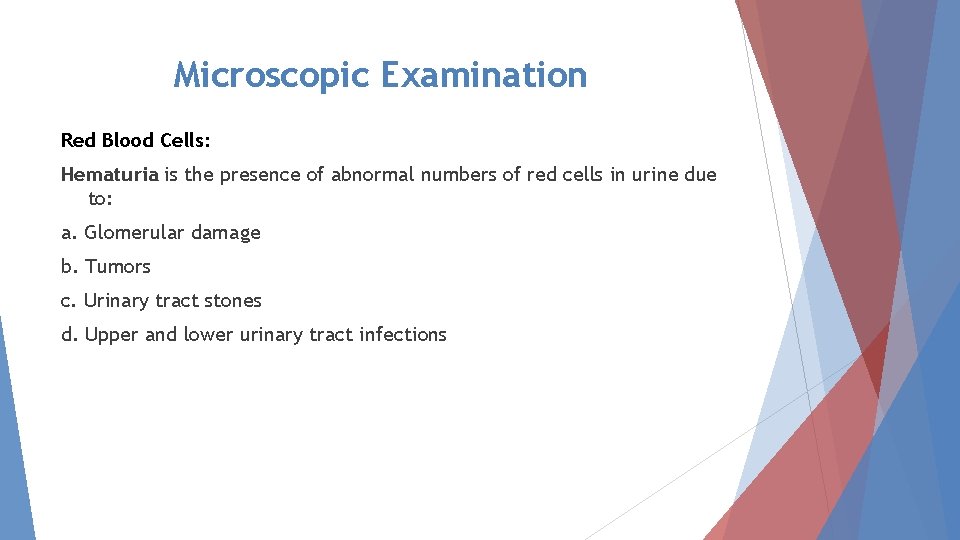 Microscopic Examination

Red Blood Cells:

Hematuria is the presence of abnormal numbers of red cells in urine due to:

a. Glomerular damage

b. Tumors

c. Urinary tract stones

d. Upper and lower urinary tract infections